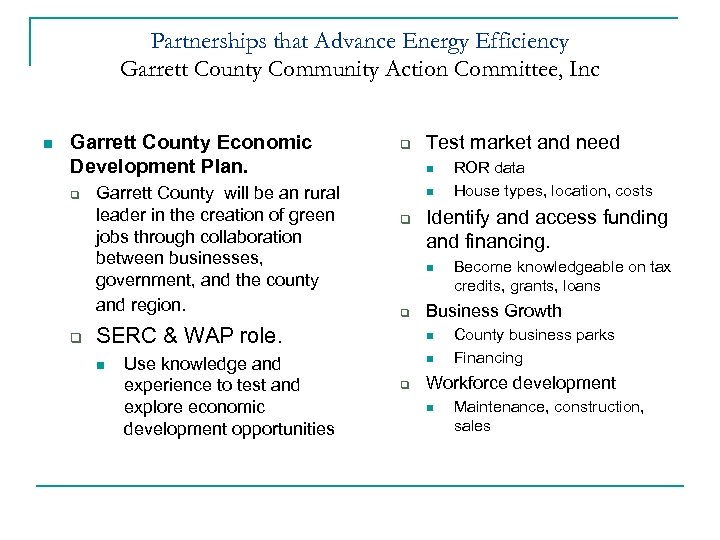 Partnerships that Advance Energy Efficiency
Garrett County Community Action Committee, Inc

Garrett County Economic Development Plan.

Garrett County will be an rural leader in the creation of green jobs through collaboration between businesses, government, and the county and region.

SERC & WAP role.

Use knowledge and experience to test and explore economic development opportunities

Test market and need

ROR data

House types, location, costs

Identify and access funding and financing.

Become knowledgeable on tax credits, grants, loans

Business Growth

County business parks

Financing

Workforce development

Maintenance, construction, sales